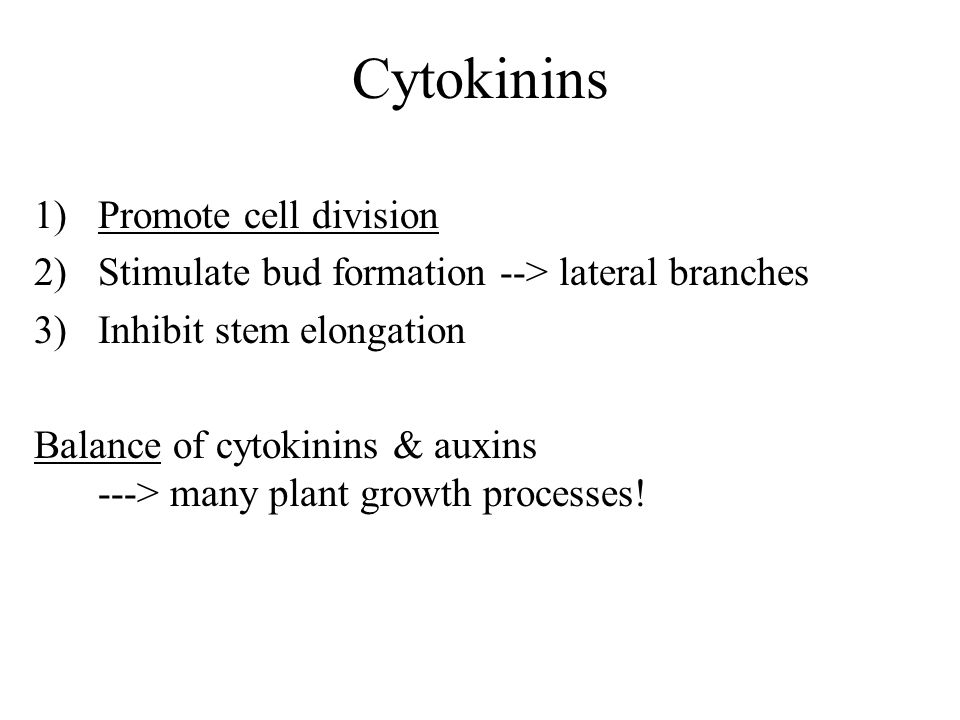 Cytokinins

1) Promote cell division
2) Stimulate bud formation --> lateral branches
3) Inhibit stem elongation

Balance of cytokinins & auxins
---> many plant growth processes!